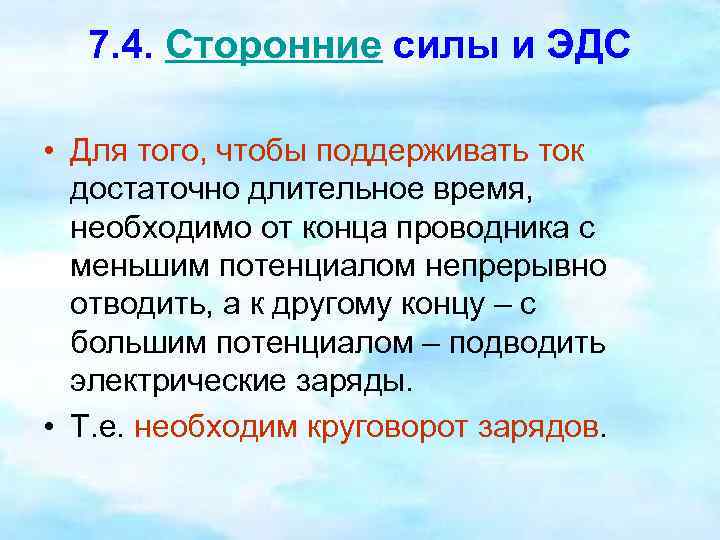 7.4. Сторонние силы и ЭДС

• Для того, чтобы поддерживать ток достаточно длительное время, необходимо от конца проводника с меньшим потенциалом непрерывно отводить, а к другому концу – с большим потенциалом – подводить электрические заряды.

• Т.е. необходим круговорот зарядов.